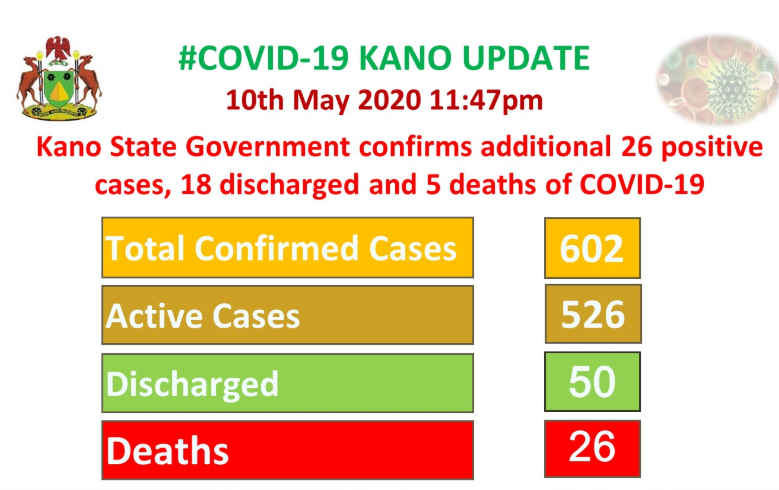 #COVID-19 KANO UPDATE
10th May 2020 11:47pm

Kano State Government confirms additional 26 positive cases, 18 discharged and 5 deaths of COVID-19

| Total Confirmed Cases | 602 |
|---|---|
| Active Cases | 526 |
| Discharged | 50 |
| Deaths | 26 |